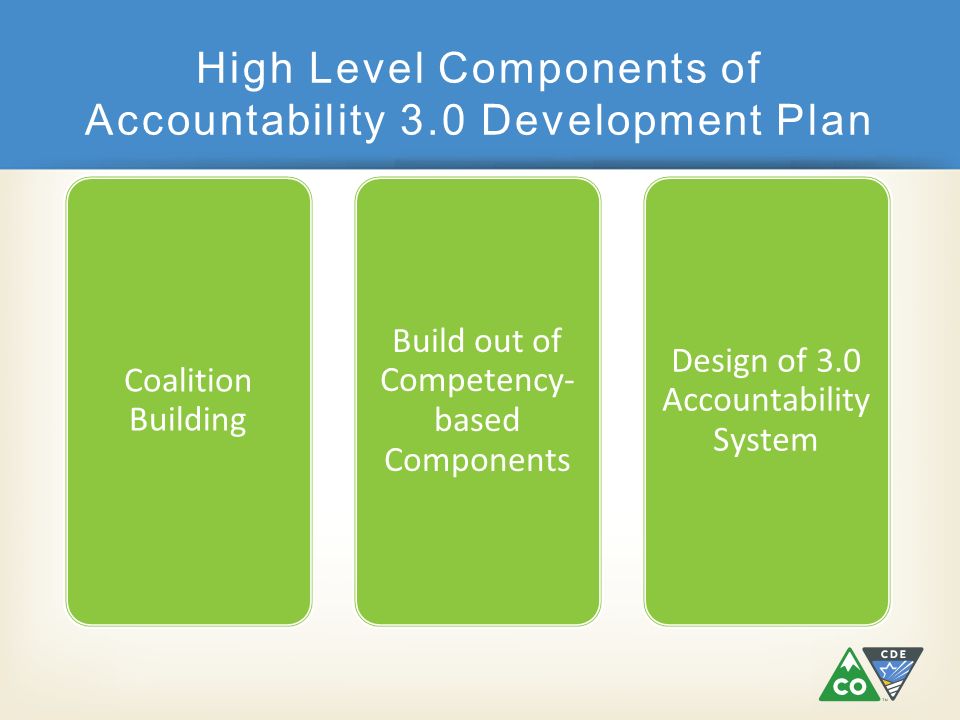 High Level Components of Accountability 3.0 Development Plan

Coalition Building

Build out of Competency-based Components

Design of 3.0 Accountability System

CO

CDE